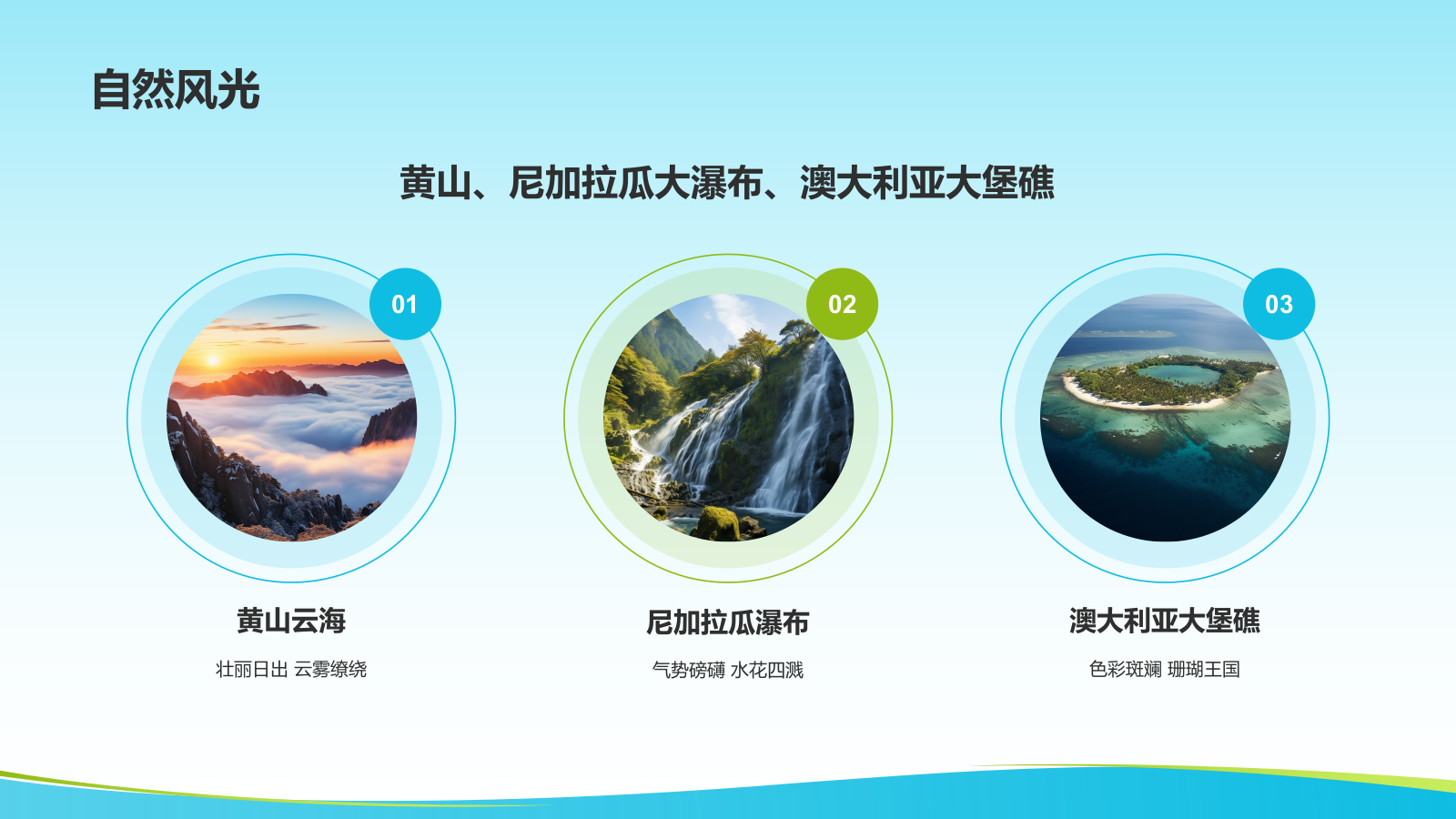 自然风光

黄山、尼加拉瓜大瀑布、澳大利亚大堡礁

01

黄山云海

壮丽日出 云雾缭绕

02

尼加拉瓜瀑布

气势磅礴 水花四溅

03

澳大利亚大堡礁

色彩斑斓 珊瑚王国